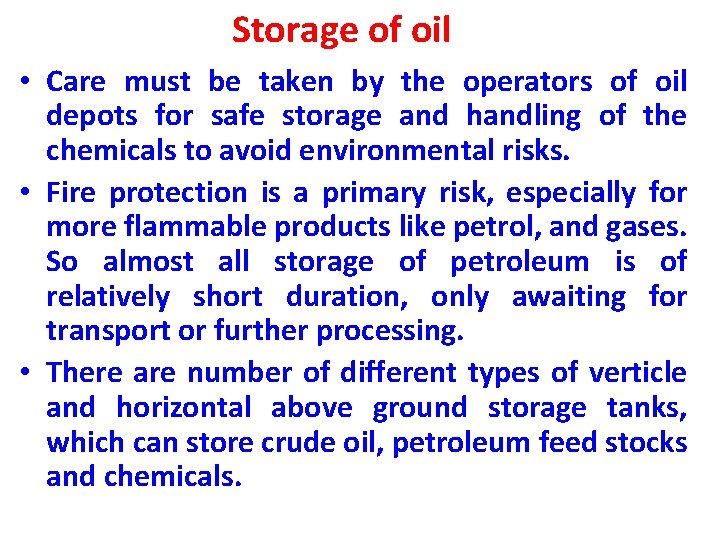 Storage of oil

• Care must be taken by the operators of oil depots for safe storage and handling of the chemicals to avoid environmental risks.

• Fire protection is a primary risk, especially for more flammable products like petrol, and gases. So almost all storage of petroleum is of relatively short duration, only awaiting for transport or further processing.

• There are number of different types of verticle and horizontal above ground storage tanks, which can store crude oil, petroleum feed stocks and chemicals.